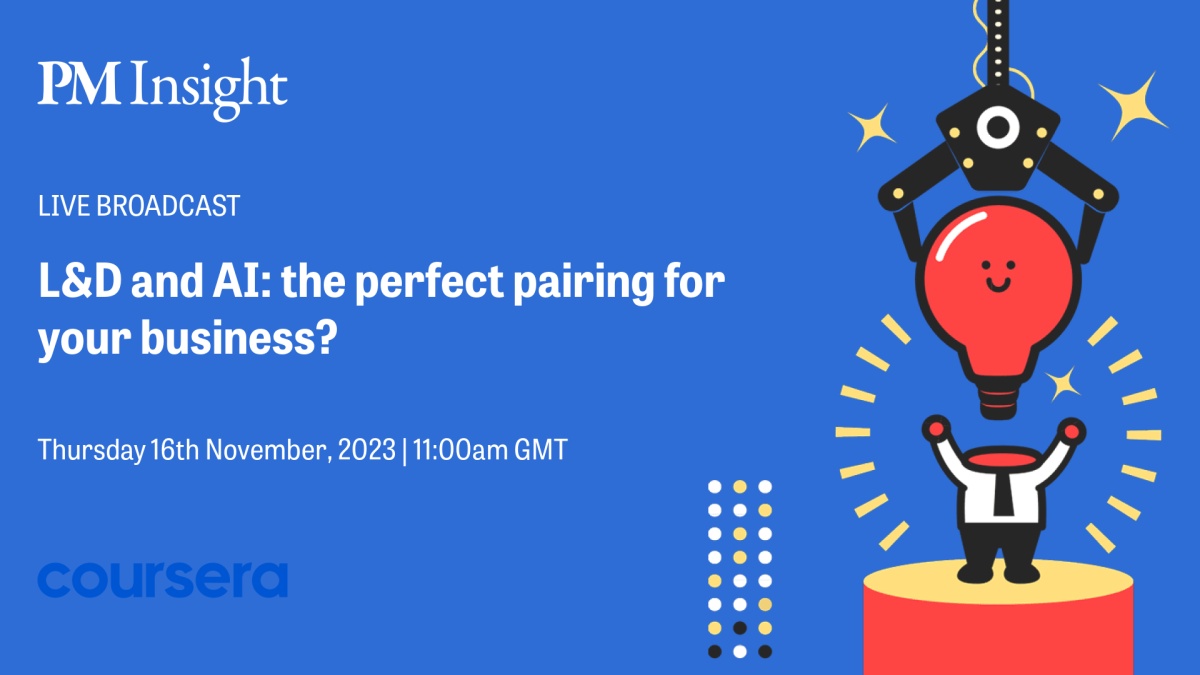 PM Insight

LIVE BROADCAST

L&D and AI: the perfect pairing for your business?

Thursday 16th November, 2023 | 11:00am GMT

coursera